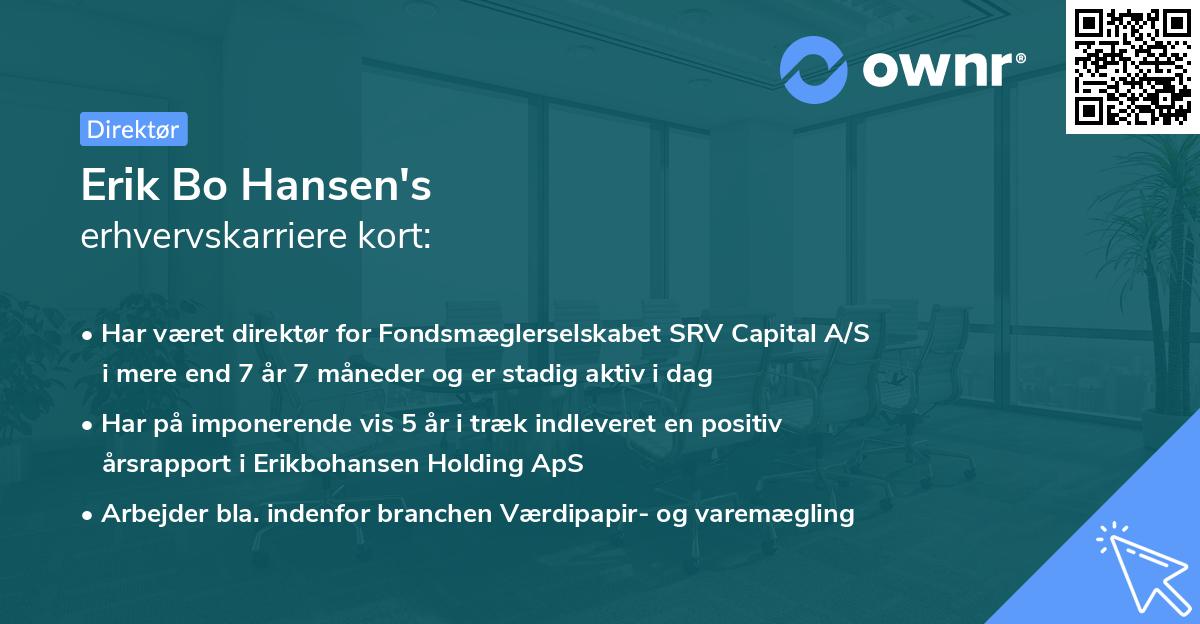 ownr®

Direktør

Erik Bo Hansen's
erhvervskarriere kort:

• Har været direktør for Fondsmæglerselskabet SRV Capital A/S i mere end 7 år 7 måneder og er stadig aktiv i dag

• Har på imponerende vis 5 år i træk indleveret en positiv årsrapport i Erikbohansen Holding ApS

• Arbejder bla. indenfor branchen Værdipapir- og varemægling